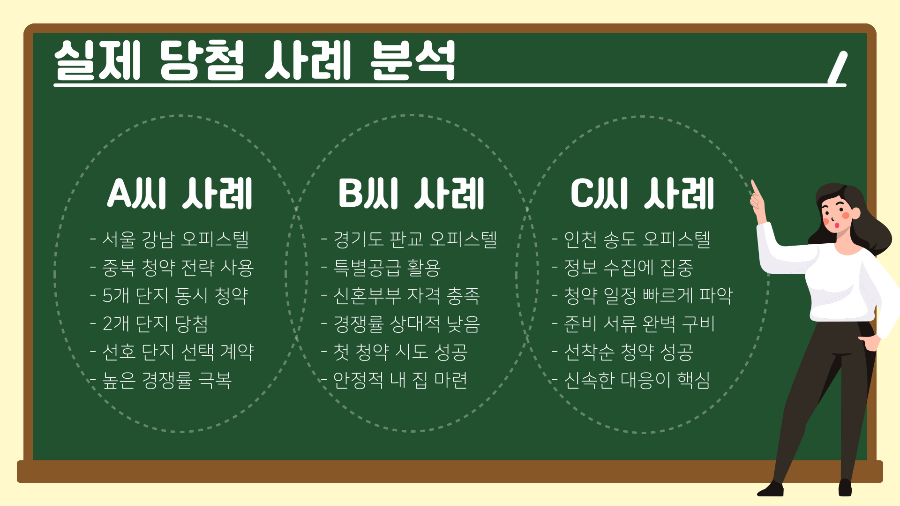 실제 당첨 사례 분석

A씨 사례

- 서울 강남 오피스텔
- 중복 청약 전략 사용
- 5개 단지 동시 청약
- 2개 단지 당첨
- 선호 단지 선택 계약
- 높은 경쟁률 극복

B씨 사례

- 경기도 판교 오피스텔
- 특별공급 활용
- 신혼부부 자격 충족
- 경쟁률 상대적 낮음
- 첫 청약 시도 성공
- 안정적 내 집 마련

C씨 사례

- 인천 송도 오피스텔
- 정보 수집에 집중
- 청약 일정 빠르게 파악
- 준비 서류 완벽 구비
- 선착순 청약 성공
- 신속한 대응이 핵심